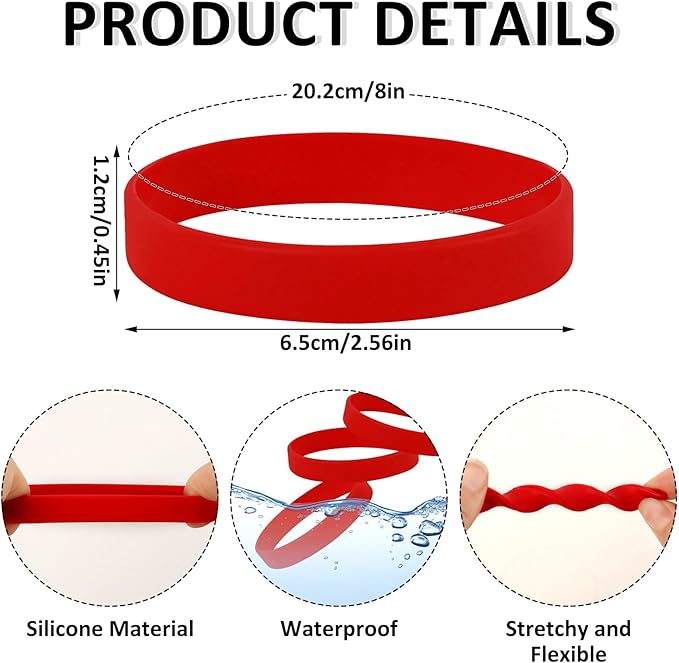 PRODUCT DETAILS

20.2cm/8in

1.2cm/0.45in

6.5cm/2.56in

Silicone Material

Waterproof

Stretchy and Flexible